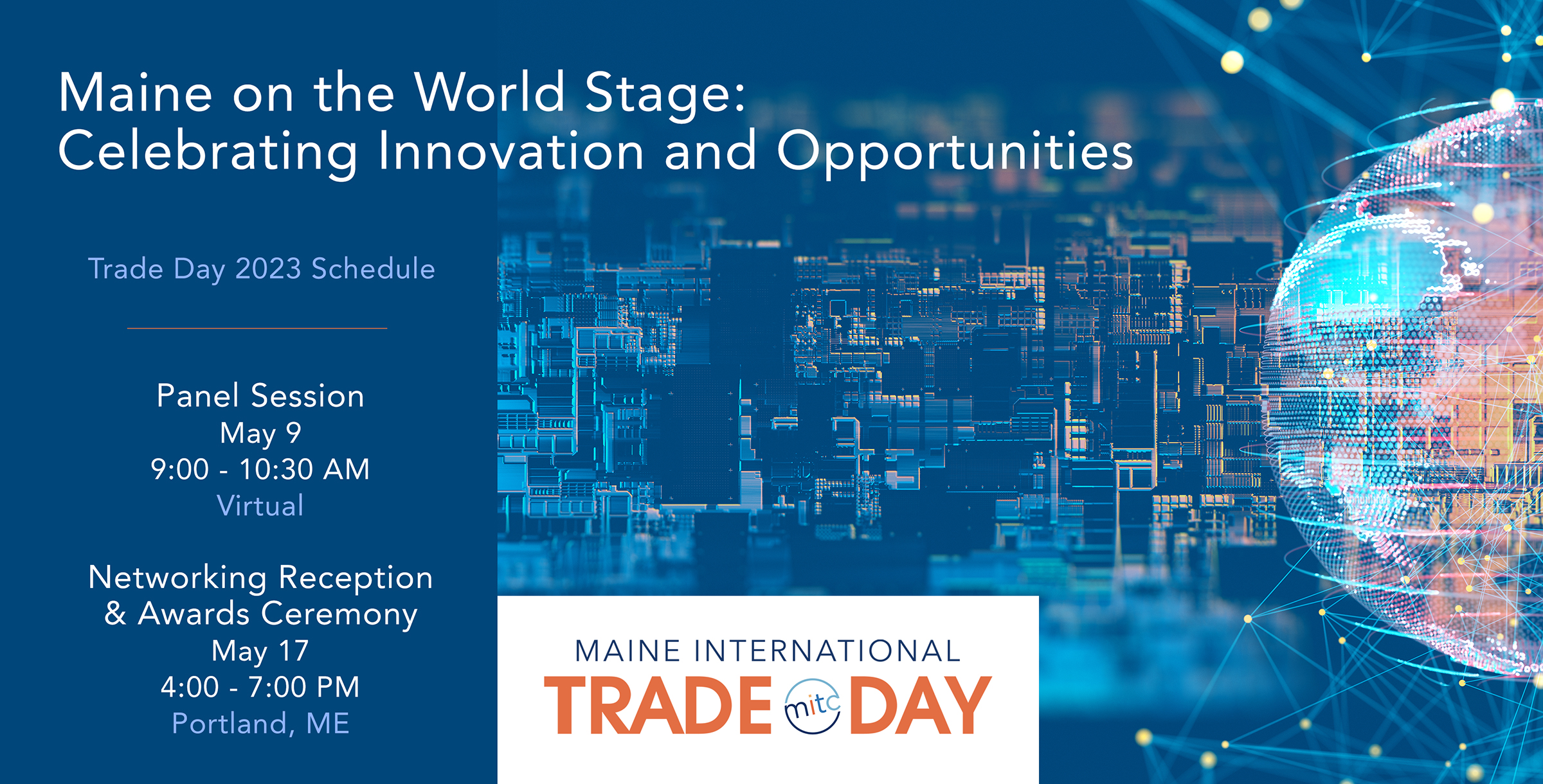 Maine on the World Stage:
Celebrating Innovation and Opportunities

Trade Day 2023 Schedule

Panel Session
May 9
9:00 - 10:30 AM
Virtual

Networking Reception
& Awards Ceremony
May 17
4:00 - 7:00 PM
Portland, ME

MAINE INTERNATIONAL
TRADE mitc DAY